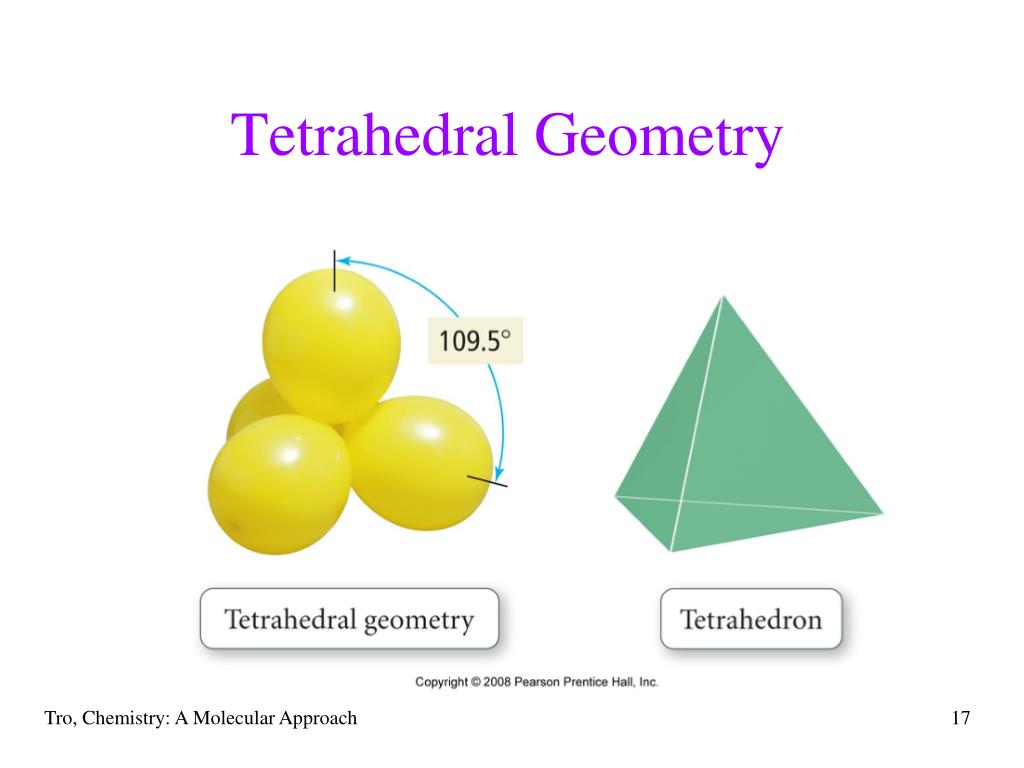 Tetrahedral Geometry

109.5°

Tetrahedral geometry

Tetrahedron

Copyright © 2008 Pearson Prentice Hall, Inc.

Tro, Chemistry: A Molecular Approach

17